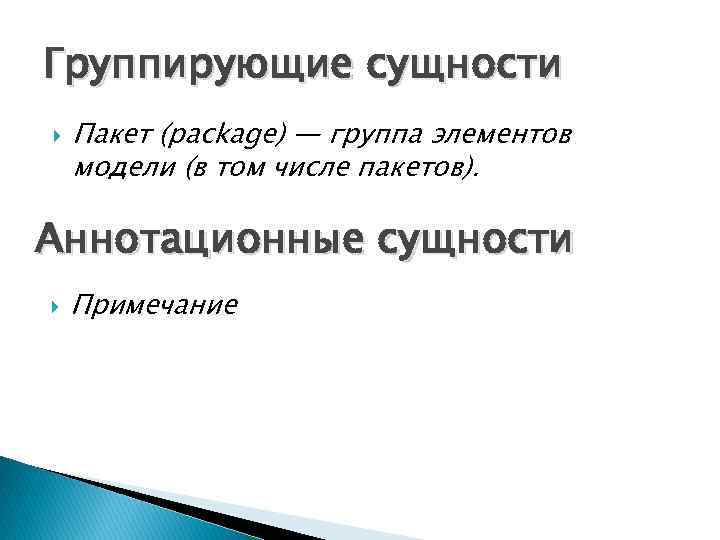 Группирующие сущности

Пакет (package) — группа элементов модели (в том числе пакетов).

Аннотационные сущности

Примечание